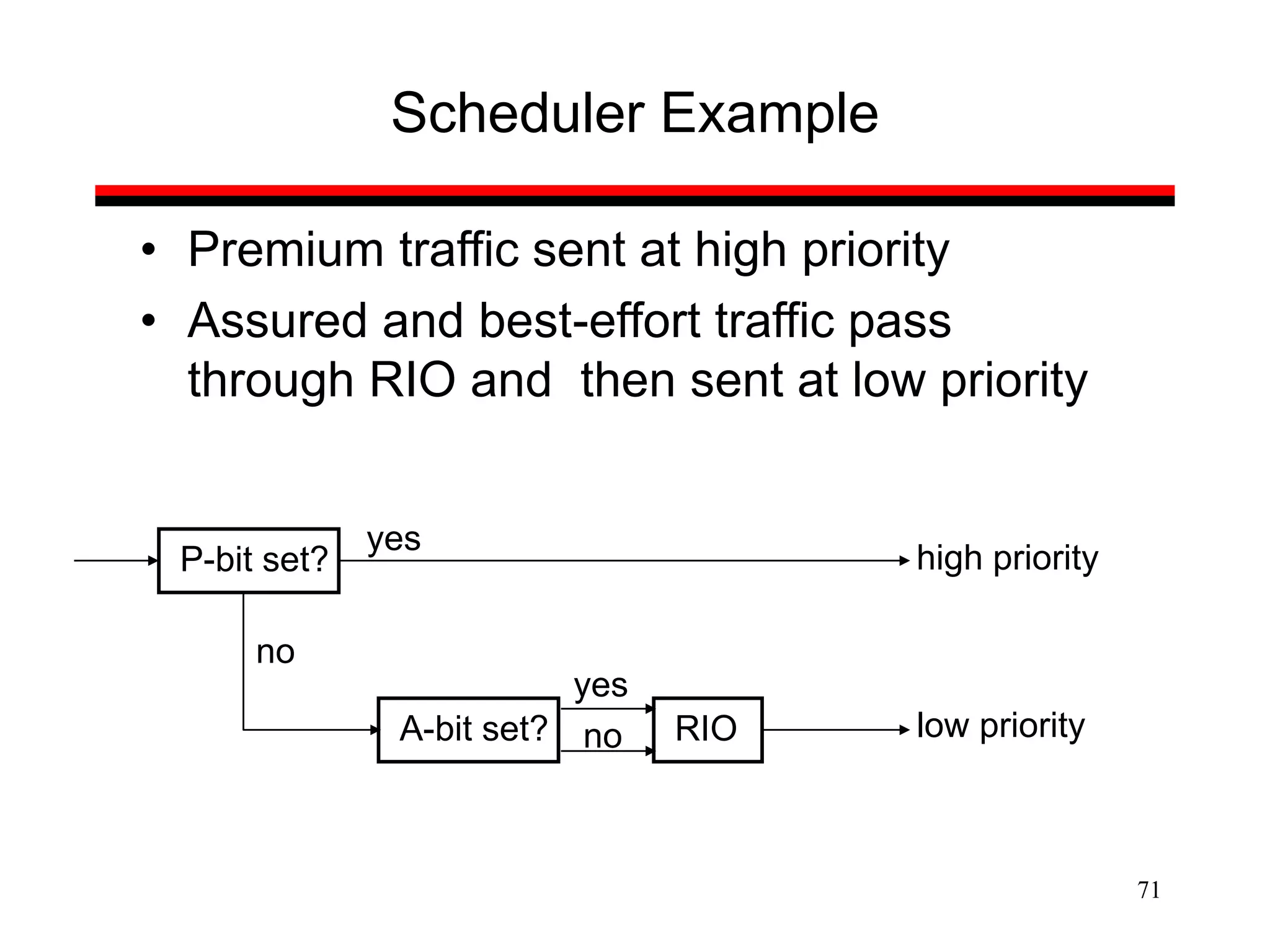 Scheduler Example

• Premium traffic sent at high priority
• Assured and best-effort traffic pass through RIO and then sent at low priority

P-bit set?
yes
high priority
no
A-bit set?
yes
no
RIO
low priority

71